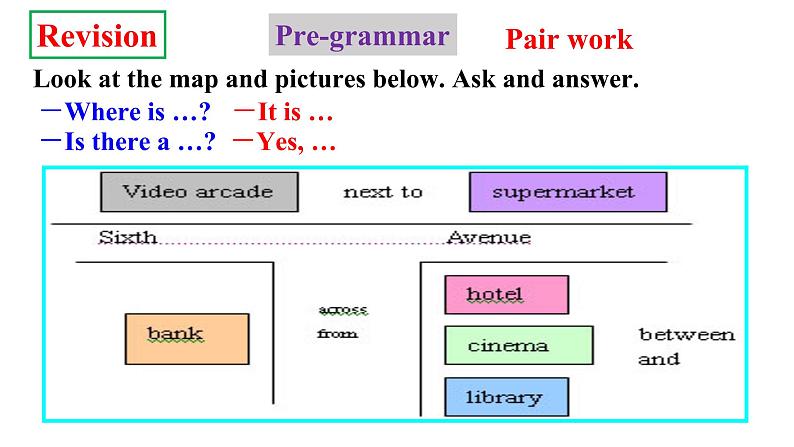 Revision Pre-grammar Pair work

Look at the map and pictures below. Ask and answer.

—Where is …? —It is …

—Is there a …? —Yes, …

Video arcade next to supermarket

Sixth Avenue

bank

across from

hotel

cinema

library

between and